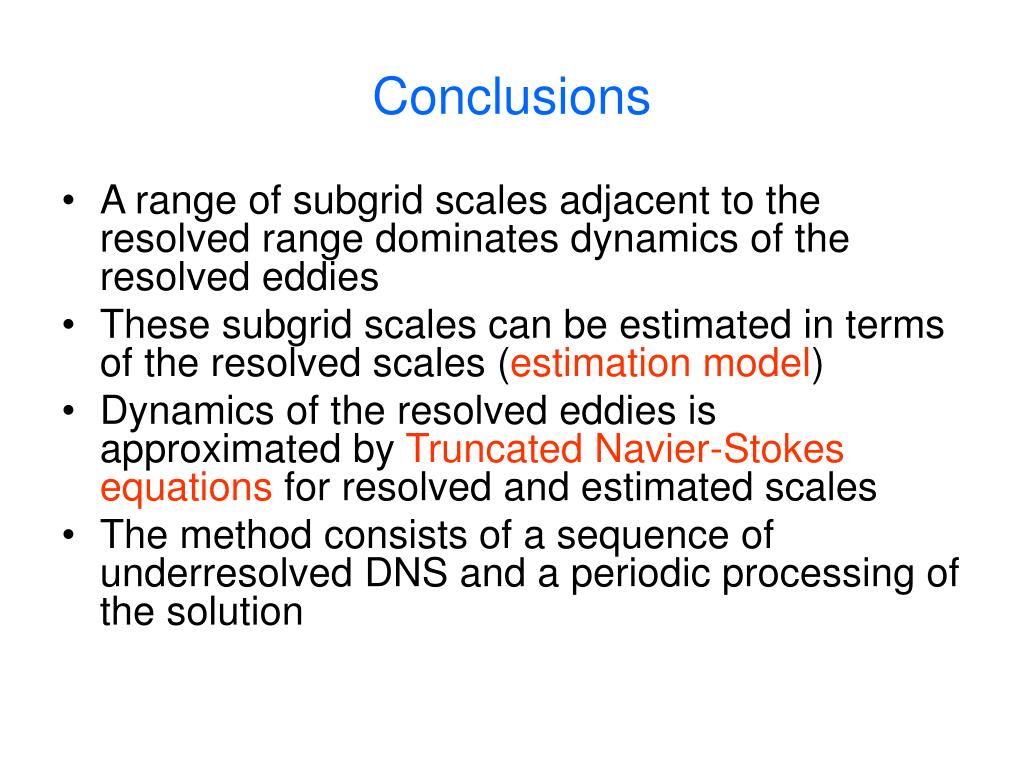 Conclusions

• A range of subgrid scales adjacent to the resolved range dominates dynamics of the resolved eddies
• These subgrid scales can be estimated in terms of the resolved scales (estimation model)
• Dynamics of the resolved eddies is approximated by Truncated Navier-Stokes equations for resolved and estimated scales
• The method consists of a sequence of underresolved DNS and a periodic processing of the solution